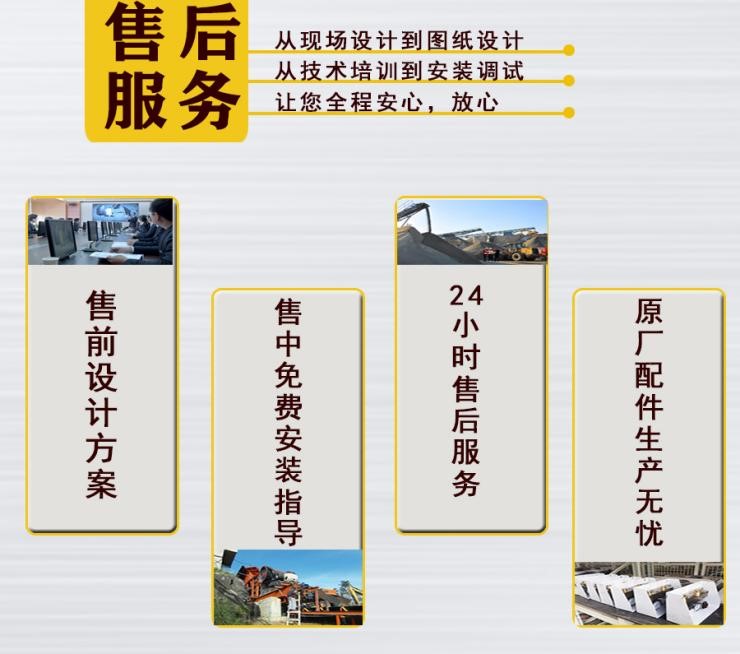 售后服务

从现场设计到图纸设计
从技术培训到安装调试
让您全程安心，放心

售前设计方案

售中免费安装指导

24小时售后服务

原厂配件生产无忧